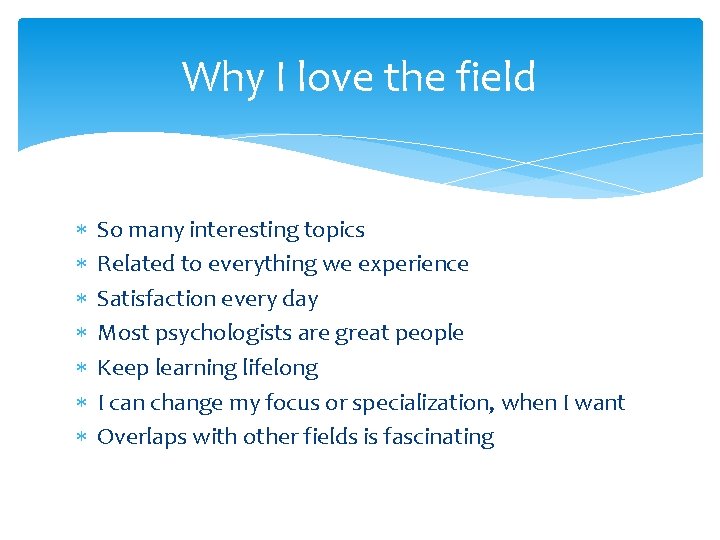 Why I love the field

* So many interesting topics
* Related to everything we experience
* Satisfaction every day
* Most psychologists are great people
* Keep learning lifelong
* I can change my focus or specialization, when I want
* Overlaps with other fields is fascinating